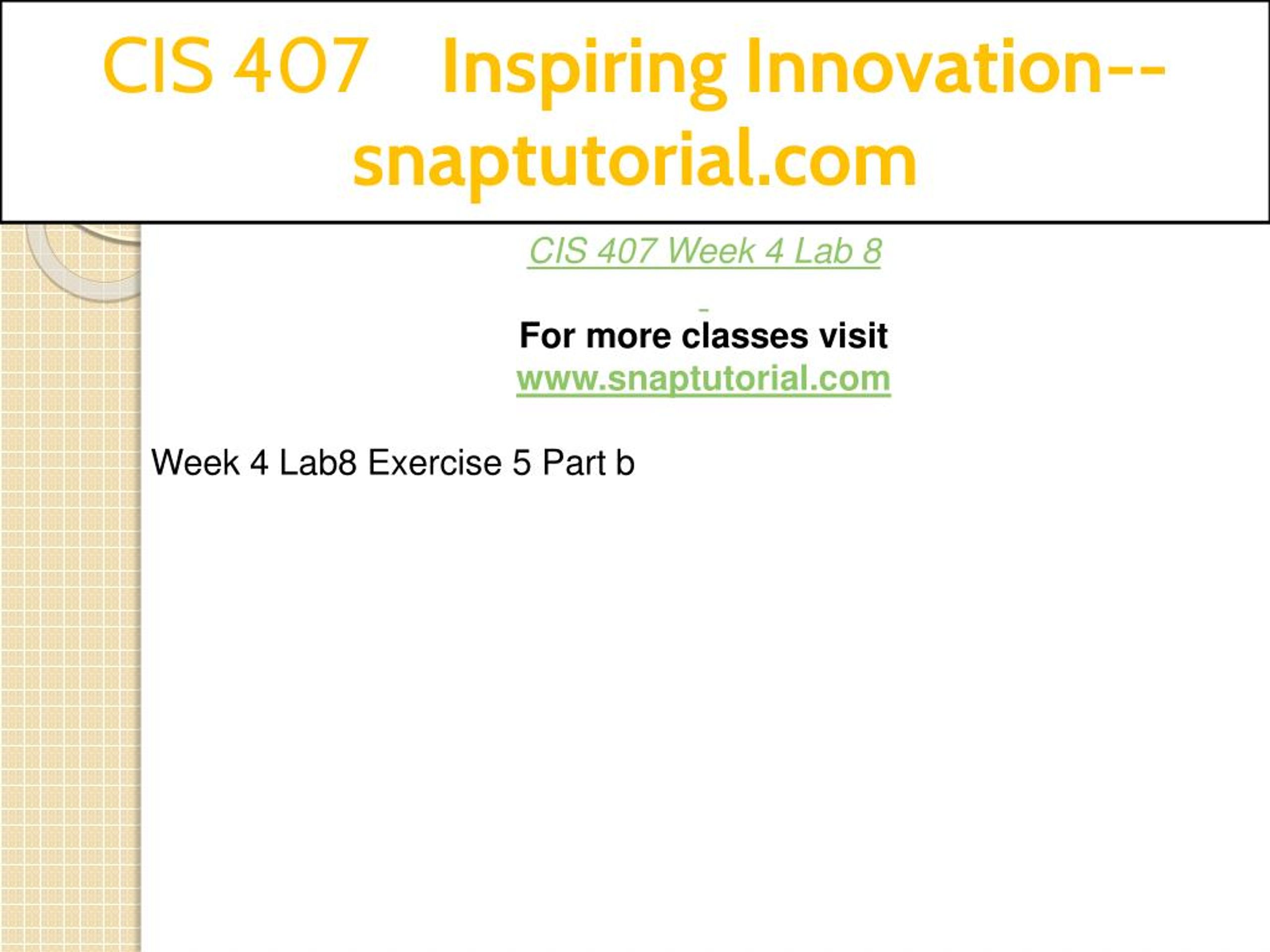 CIS 407 Inspiring Innovation--snaptutorial.com

CIS 407 Week 4 Lab 8

For more classes visit
www.snaptutorial.com

Week 4 Lab8 Exercise 5 Part b